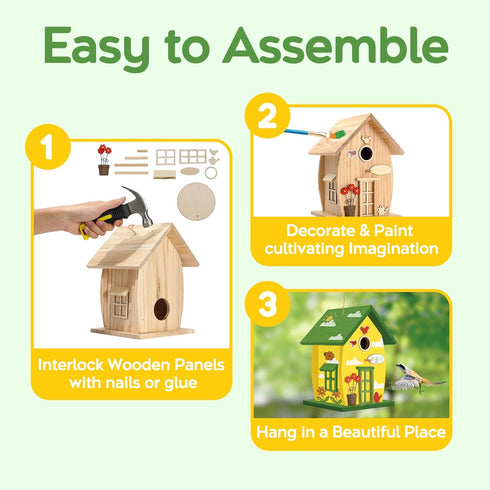 Easy to Assemble

1

Interlock Wooden Panels with nails or glue

2

Decorate & Paint cultivating Imagination

3

Hang in a Beautiful Place